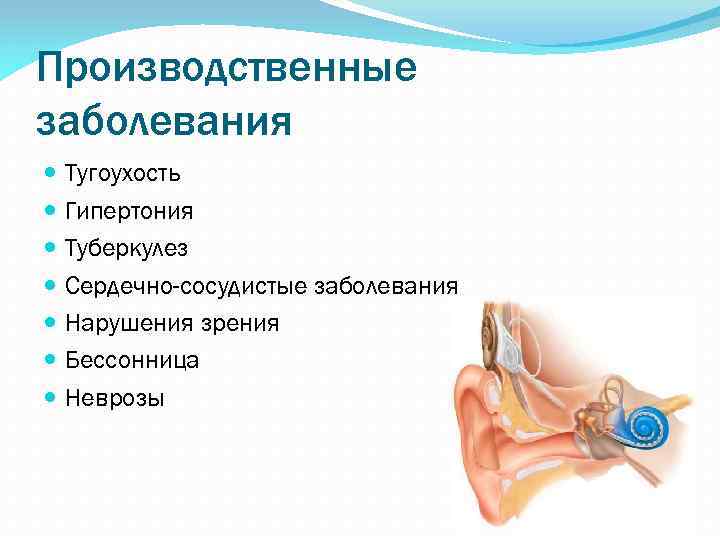 Производственные заболевания

- Тугоухость
- Гипертония
- Туберкулез
- Сердечно-сосудистые заболевания
- Нарушения зрения
- Бессонница
- Неврозы